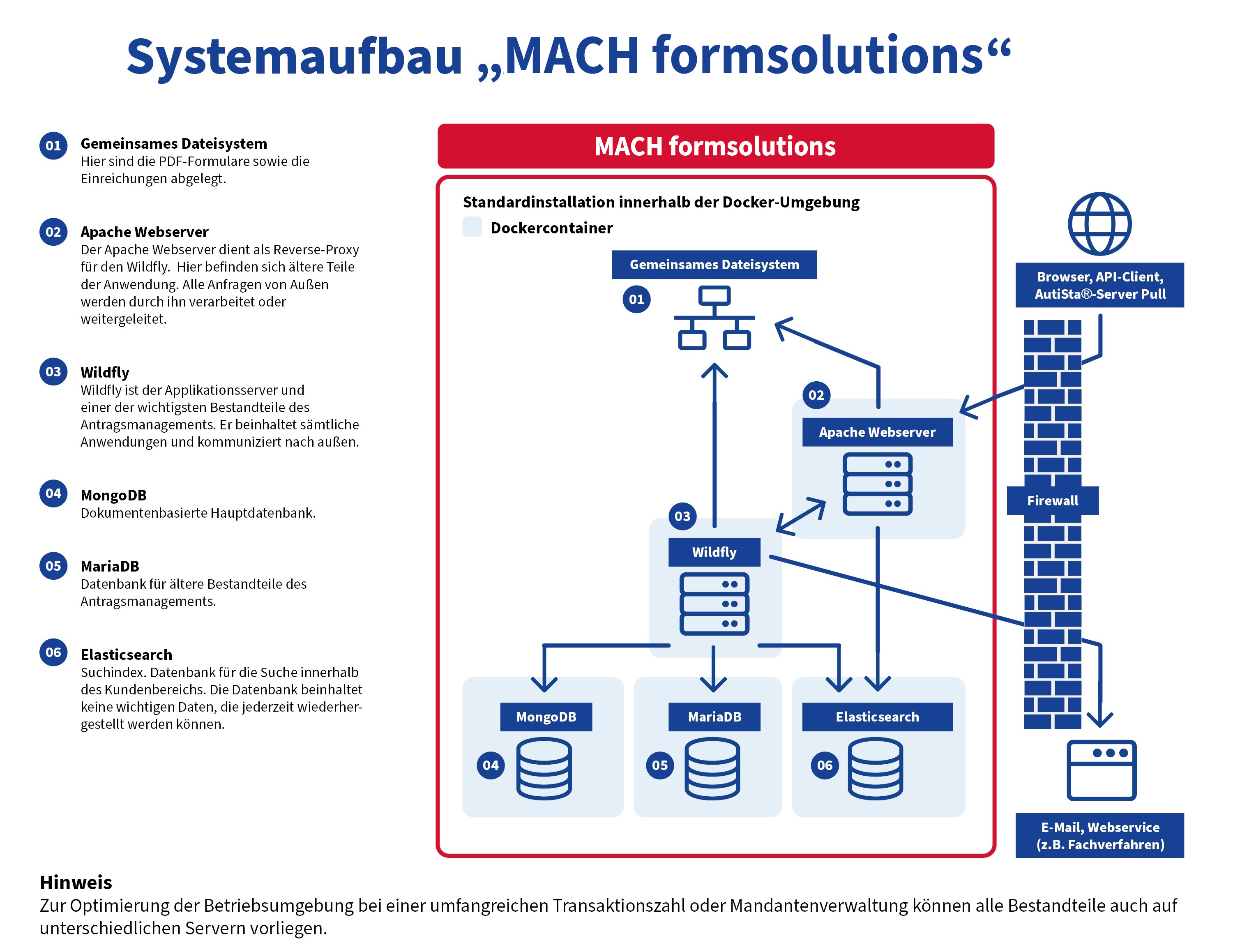 Systemaufbau „MACH formsolutions“

01 Gemeinsames Dateisystem
Hier sind die PDF-Formulare sowie die Einreichungen abgelegt.

02 Apache Webserver
Der Apache Webserver dient als Reverse-Proxy für den Wildfly. Hier befinden sich ältere Teile der Anwendung. Alle Anfragen von Außen werden durch ihn verarbeitet oder weitergeleitet.

03 Wildfly
Wildfly ist der Applikationsserver und einer der wichtigsten Bestandteile des Antragsmanagements. Er beinhaltet sämtliche Anwendungen und kommuniziert nach außen.

04 MongoDB
Dokumentenbasierte Hauptdatenbank.

05 MariaDB
Datenbank für ältere Bestandteile des Antragsmanagements.

06 Elasticsearch
Suchindex. Datenbank für die Suche innerhalb des Kundenbereichs. Die Datenbank beinhaltet keine wichtigen Daten, die jederzeit wiederhergestellt werden können.

MACH formsolutions

Standardinstallation innerhalb der Docker-Umgebung
Dockercontainer

Gemeinsames Dateisystem
01
02
Apache Webserver
03
Wildfly
MongoDB
04
MariaDB
05
Elasticsearch
06

Browser, API-Client, AutiSta®-Server Pull
Firewall
E-Mail, Webservice (z.B. Fachverfahren)

Hinweis
Zur Optimierung der Betriebsumgebung bei einer umfangreichen Transaktionszahl oder Mandantenverwaltung können alle Bestandteile auch auf unterschiedlichen Servern vorliegen.